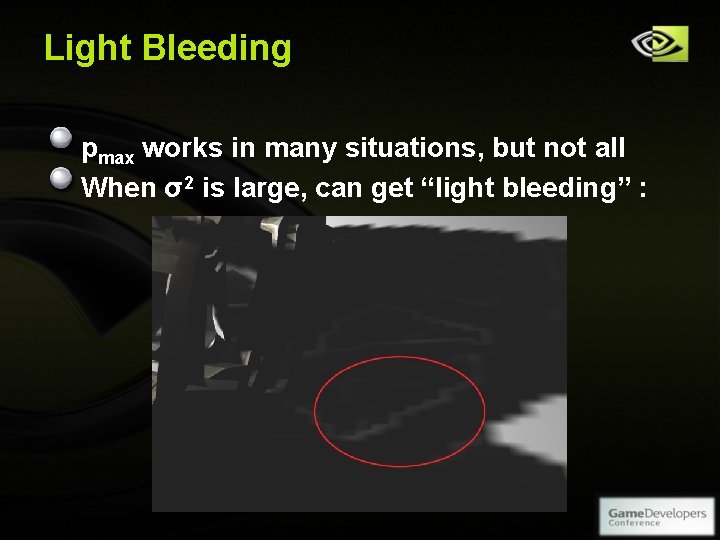 Light Bleeding

• $p_{max}$ works in many situations, but not all
• When $\sigma^2$ is large, can get "light bleeding" :

GameDevelopers
Conference